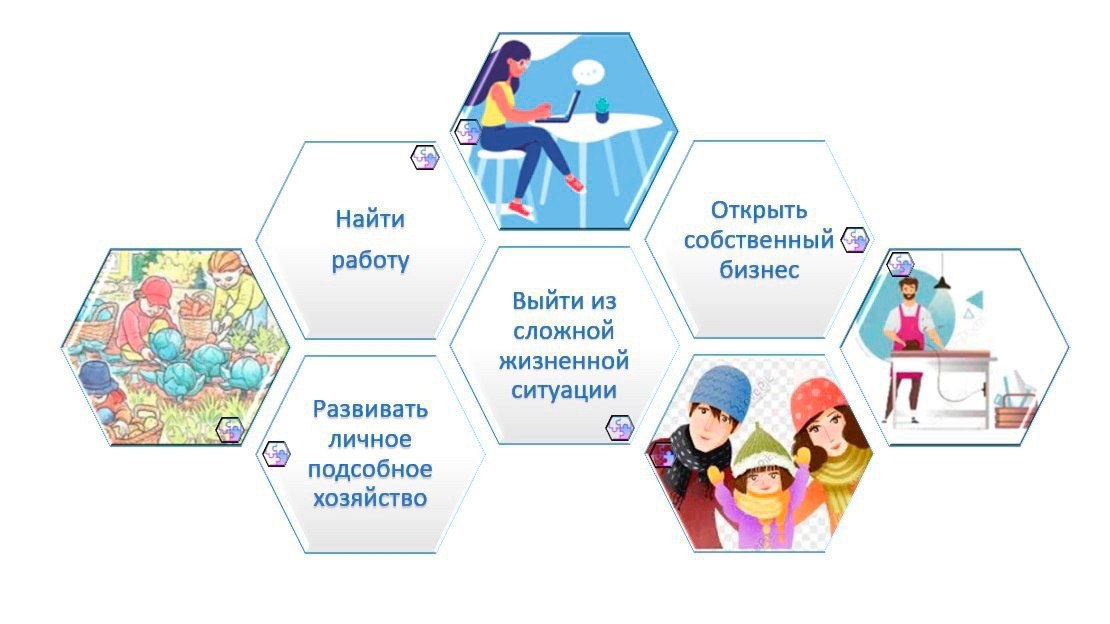 Найти работу

Открыть собственный бизнес

Выйти из сложной жизненной ситуации

Развивать личное подсобное хозяйство